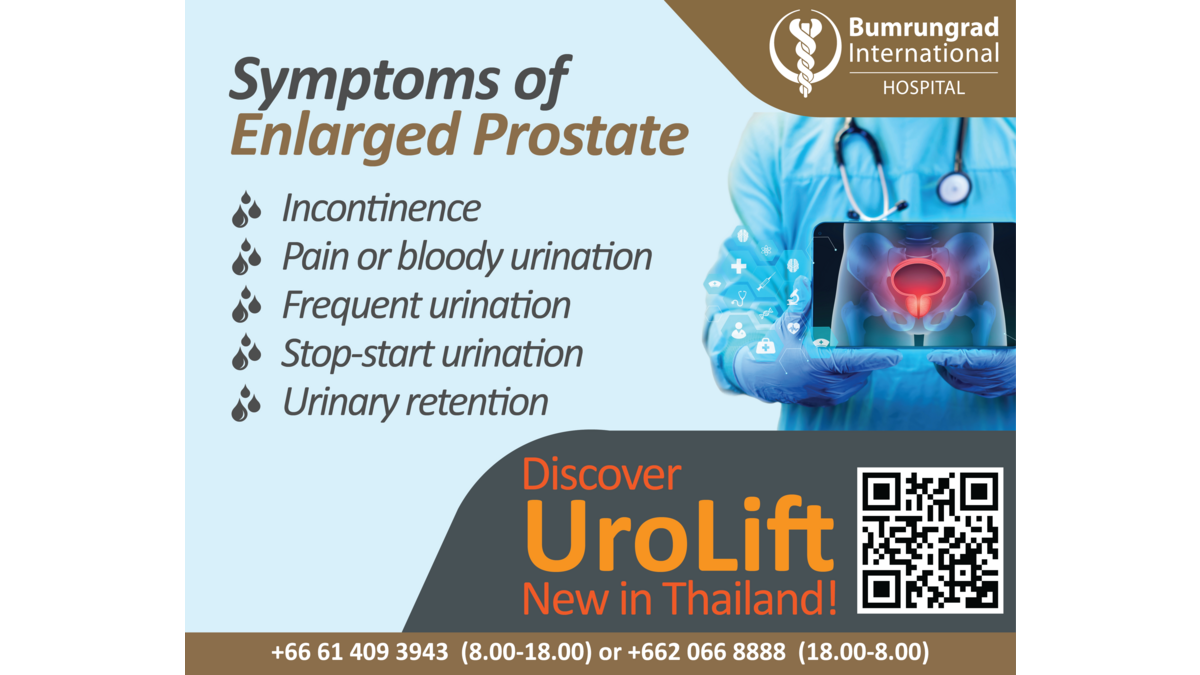 Bumrungrad International HOSPITAL

Symptoms of Enlarged Prostate

Incontinence
Pain or bloody urination
Frequent urination
Stop-start urination
Urinary retention

Discover UroLift New in Thailand!

+66 61 409 3943 (8.00-18.00) or +662 066 8888 (18.00-8.00)